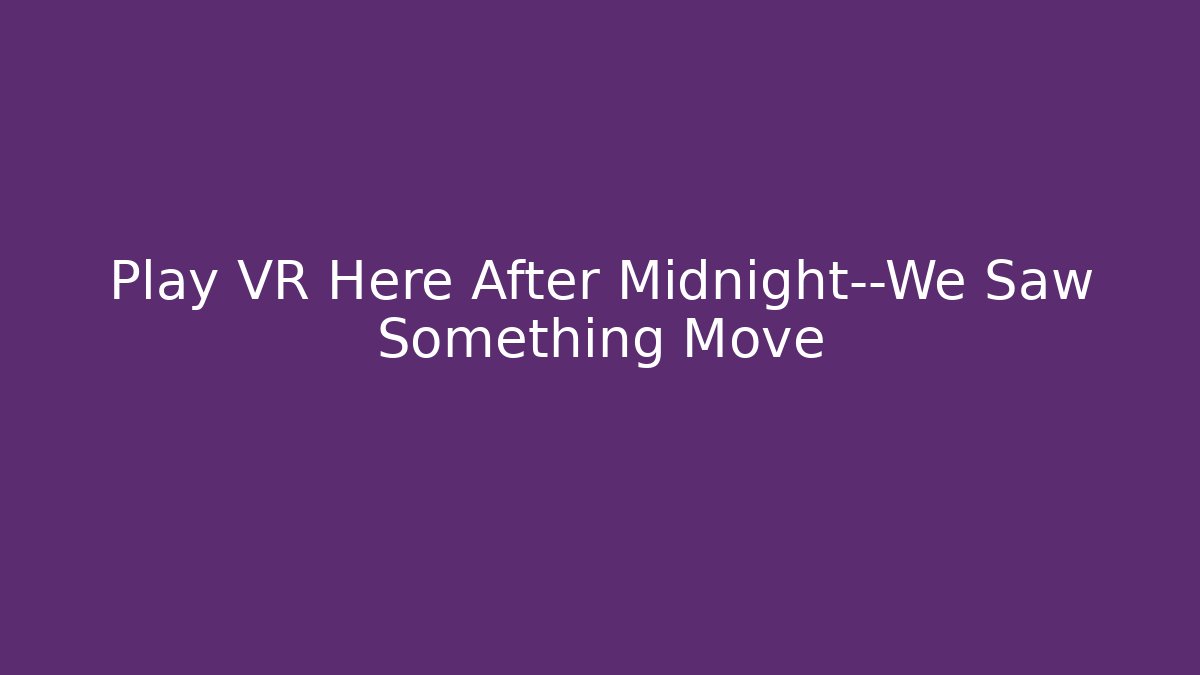 Play VR Here After Midnight--We Saw Something Move